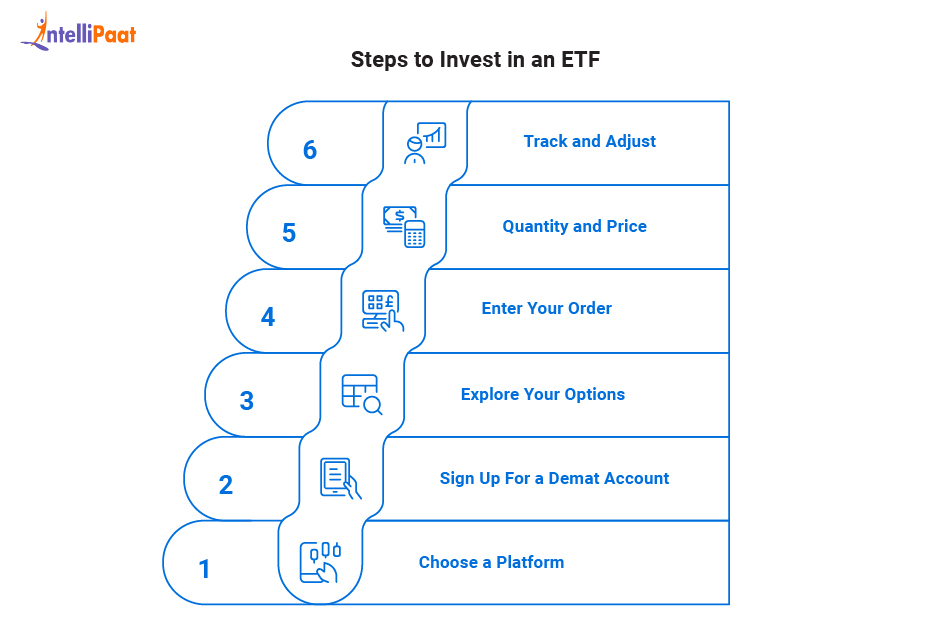 IntelliPaat

Steps to Invest in an ETF

6 Track and Adjust

5 Quantity and Price

4 Enter Your Order

3 Explore Your Options

2 Sign Up For a Demat Account

1 Choose a Platform